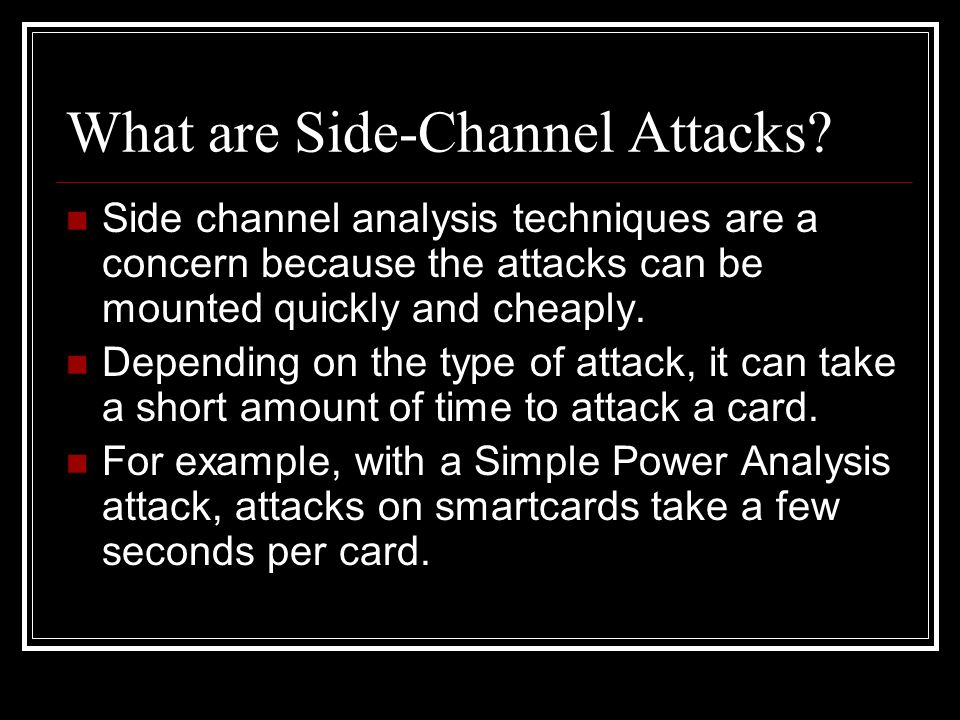 What are Side-Channel Attacks?

- Side channel analysis techniques are a concern because the attacks can be mounted quickly and cheaply.
- Depending on the type of attack, it can take a short amount of time to attack a card.
- For example, with a Simple Power Analysis attack, attacks on smartcards take a few seconds per card.